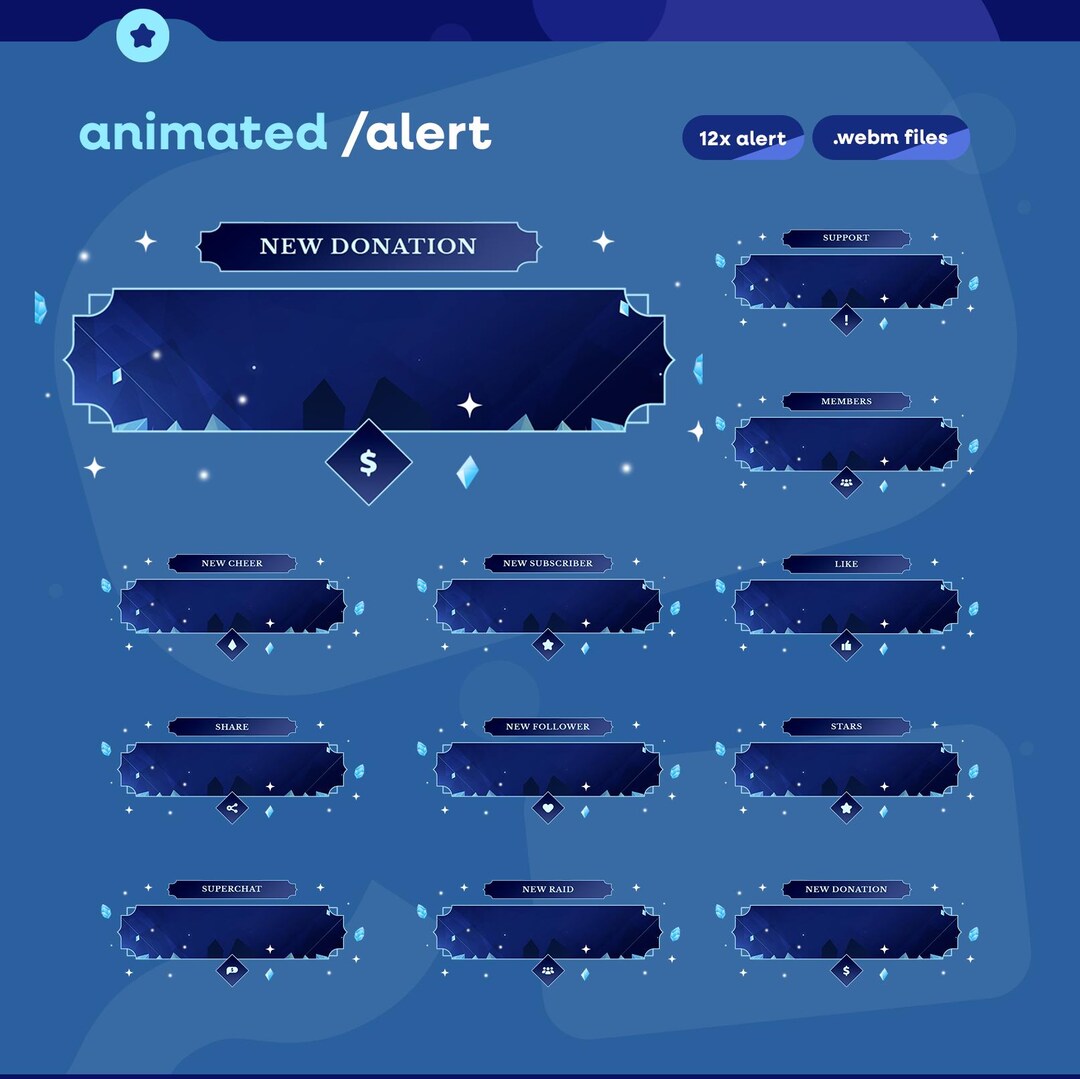 animated /alert

12x alert

.webm files

NEW DONATION

$

SUPPORT

!

MEMBERS

NEW CHEER

NEW SUBSCRIBER

LIKE

SHARE

NEW FOLLOWER

STARS

SUPERCHAT

NEW RAID

NEW DONATION

$